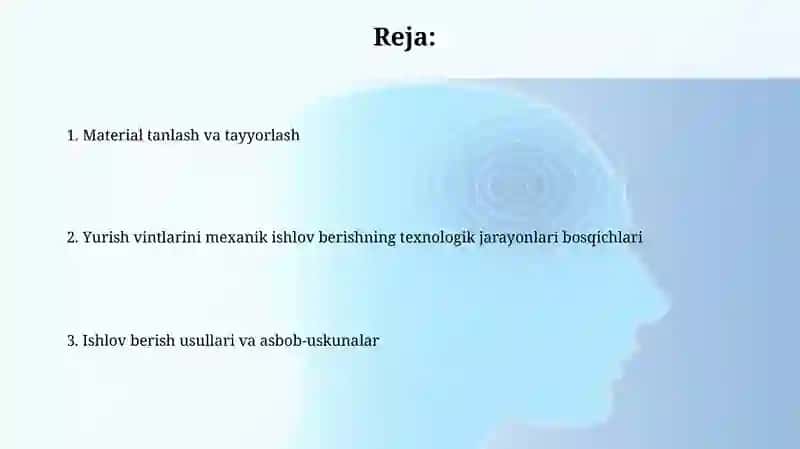 Reja:

1. Material tanlash va tayyorlash

2. Yurish vintlarini mexanik ishlov berishning texnologik jarayonlari bosqichlari

3. Ishlov berish usullari va asbob-uskunalar